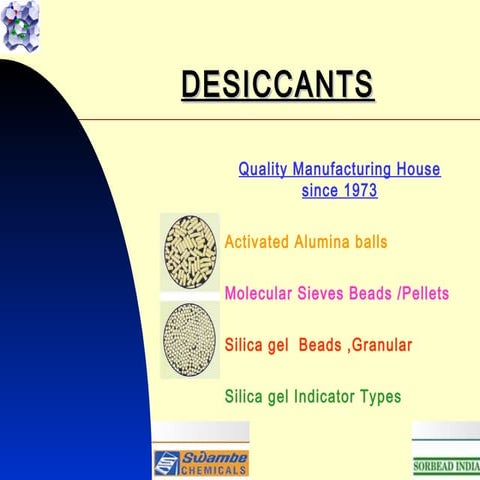 DESICCANTS

Quality Manufacturing House since 1973

Activated Alumina balls

Molecular Sieves Beads /Pellets

Silica gel Beads ,Granular

Silica gel Indicator Types

Swambe CHEMICALS

SORBEAD INDIA